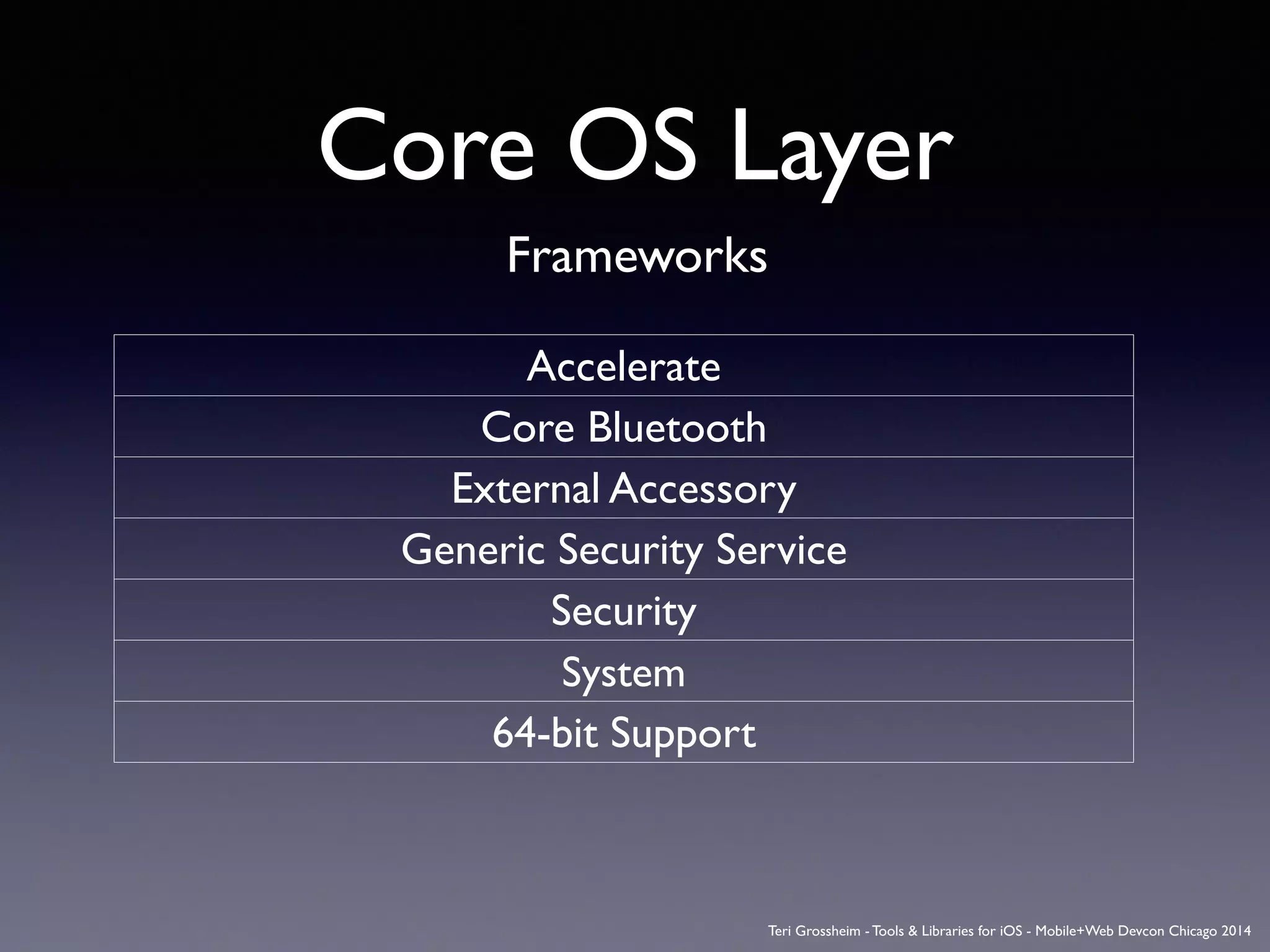 Core OS Layer

Frameworks

| Accelerate |
|---|
| Core Bluetooth |
| External Accessory |
| Generic Security Service |
| Security |
| System |
| 64-bit Support |

Teri Grossheim - Tools & Libraries for iOS - Mobile+Web Devcon Chicago 2014